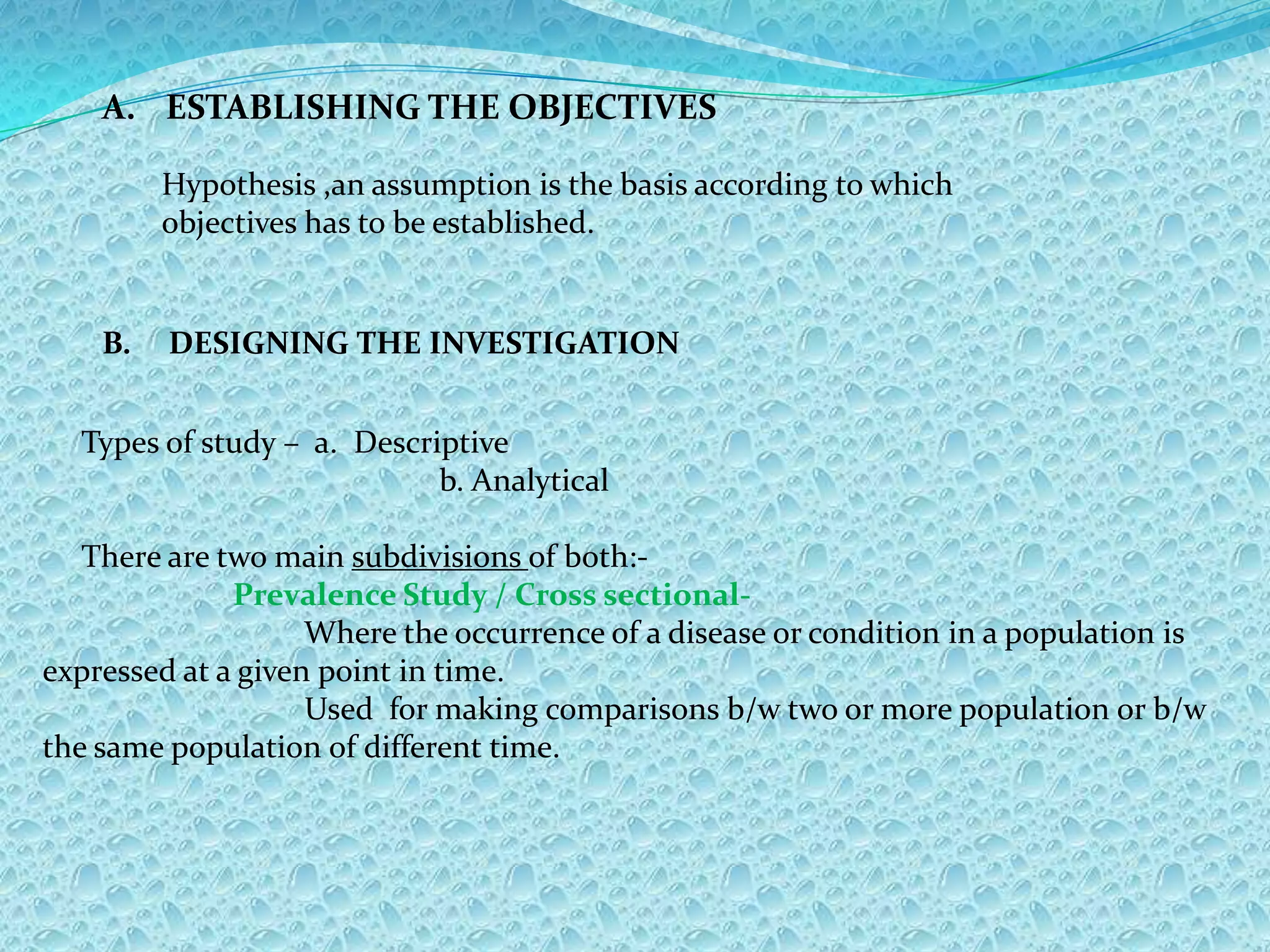 A. ESTABLISHING THE OBJECTIVES

Hypothesis ,an assumption is the basis according to which objectives has to be established.

B. DESIGNING THE INVESTIGATION

Types of study – a. Descriptive
b. Analytical

There are two main subdivisions of both:-
Prevalence Study / Cross sectional-
Where the occurrence of a disease or condition in a population is expressed at a given point in time.
Used for making comparisons b/w two or more population or b/w the same population of different time.